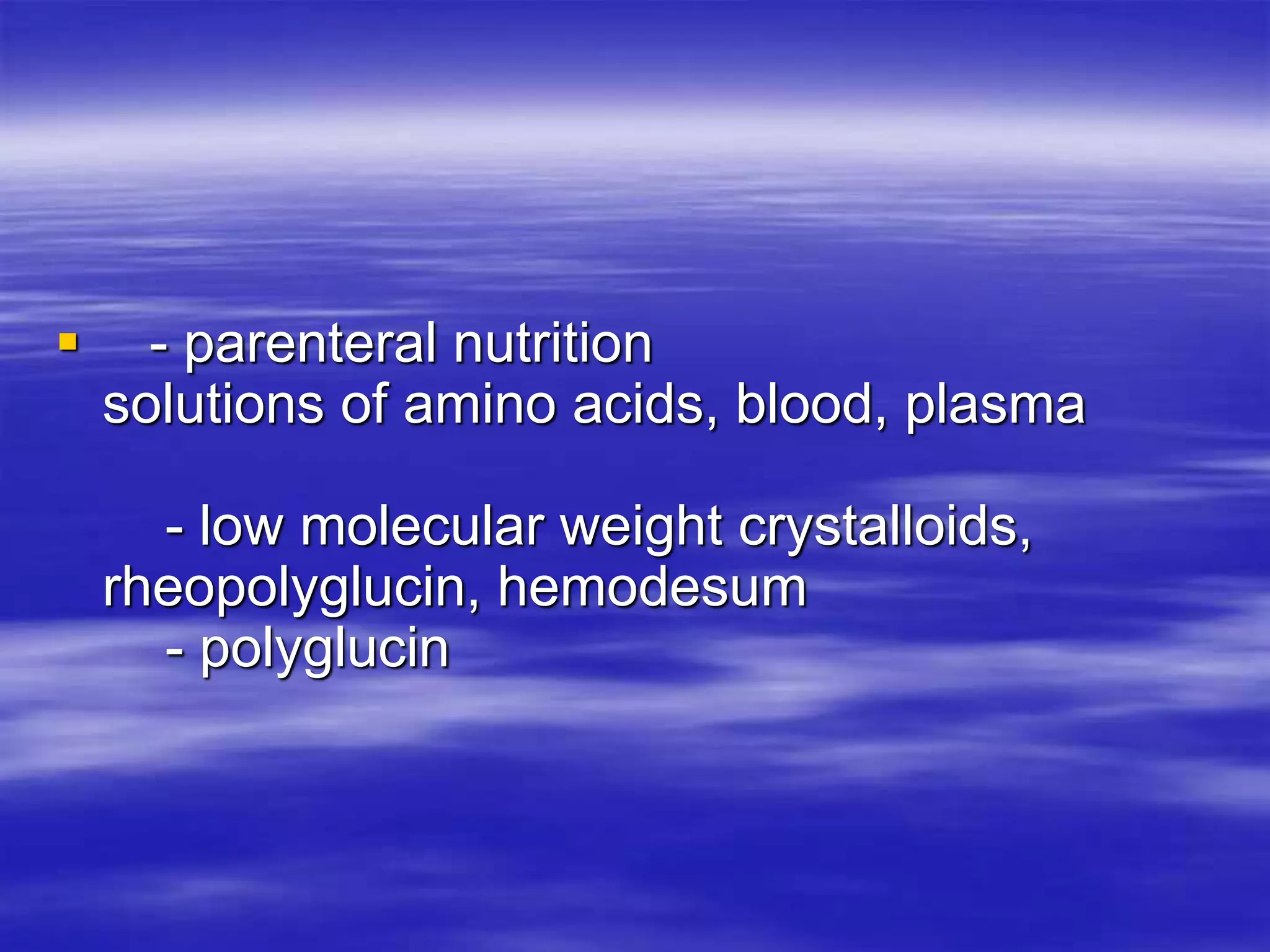 - parenteral nutrition solutions of amino acids, blood, plasma

- low molecular weight crystalloids, rheopolyglucin, hemodesum
- polyglucin